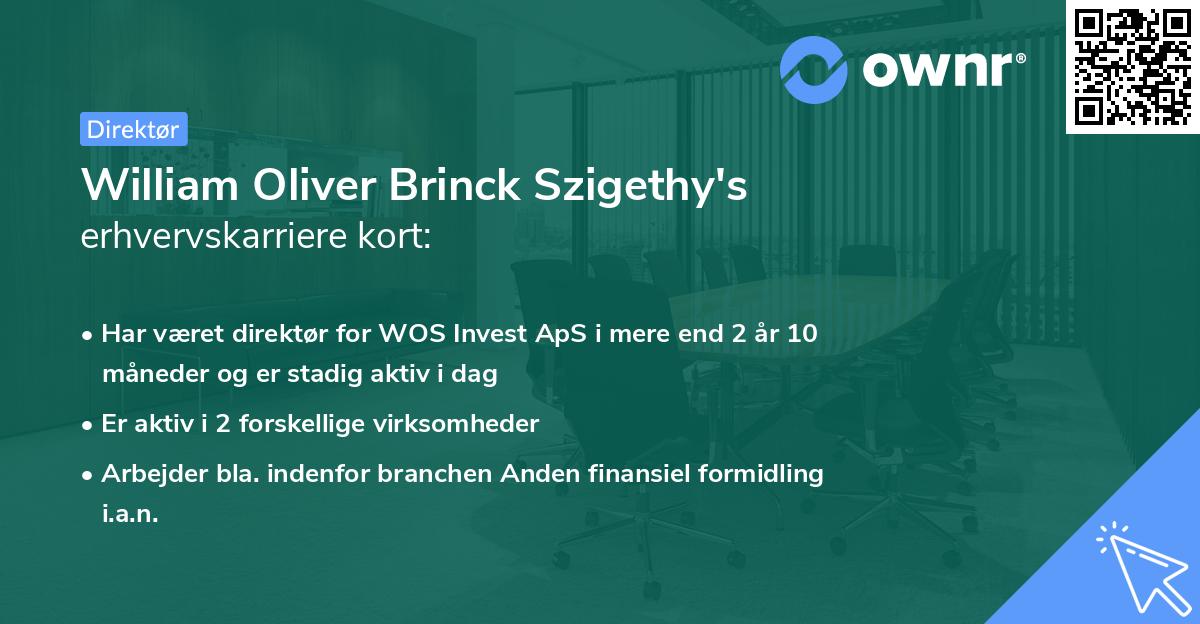 ownr®

Direktør

William Oliver Brinck Szigethy's erhvervskarriere kort:

• Har været direktør for WOS Invest ApS i mere end 2 år 10 måneder og er stadig aktiv i dag
• Er aktiv i 2 forskellige virksomheder
• Arbejder bla. indenfor branchen Anden finansiel formidling i.a.n.